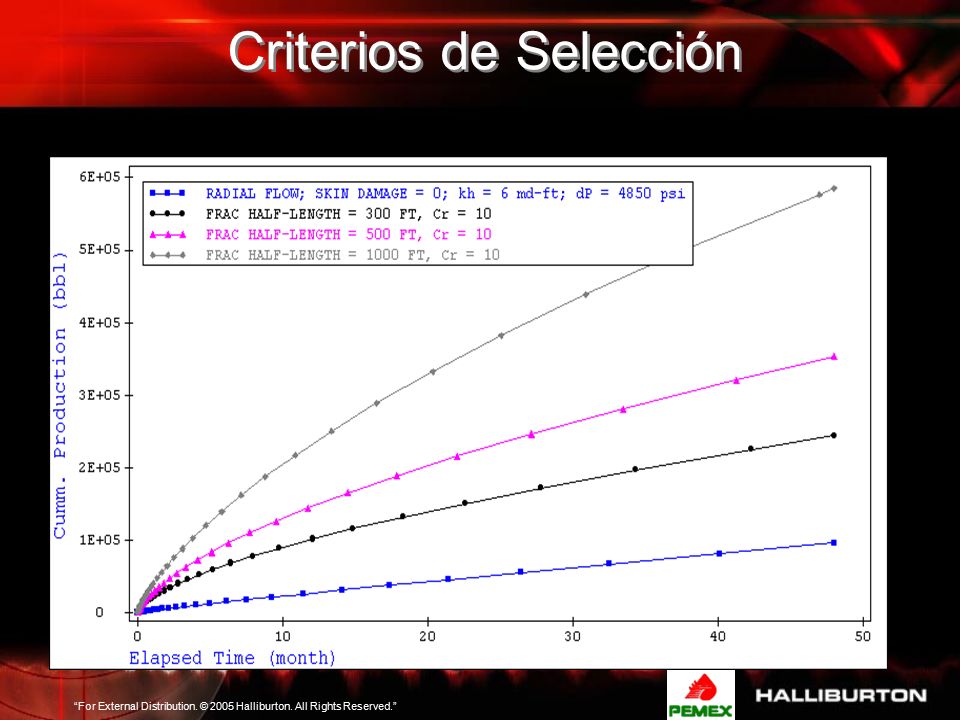 Criterios de Selección

RADIAL FLOW; SKIN DAMAGE = 0; kh = 6 md-ft; dP = 4850 psi
FRAC HALF-LENGTH = 300 FT, Cr = 10
FRAC HALF-LENGTH = 500 FT, Cr = 10
FRAC HALF-LENGTH = 1000 FT, Cr = 10

Cumm. Production (bbl)

6E+05
5E+05
4E+05
3E+05
2E+05
1E+05
0

0
10
20
30
40
50

Elapsed Time (month)

"For External Distribution. © 2005 Halliburton. All Rights Reserved."

PEMEX

HALLIBURTON